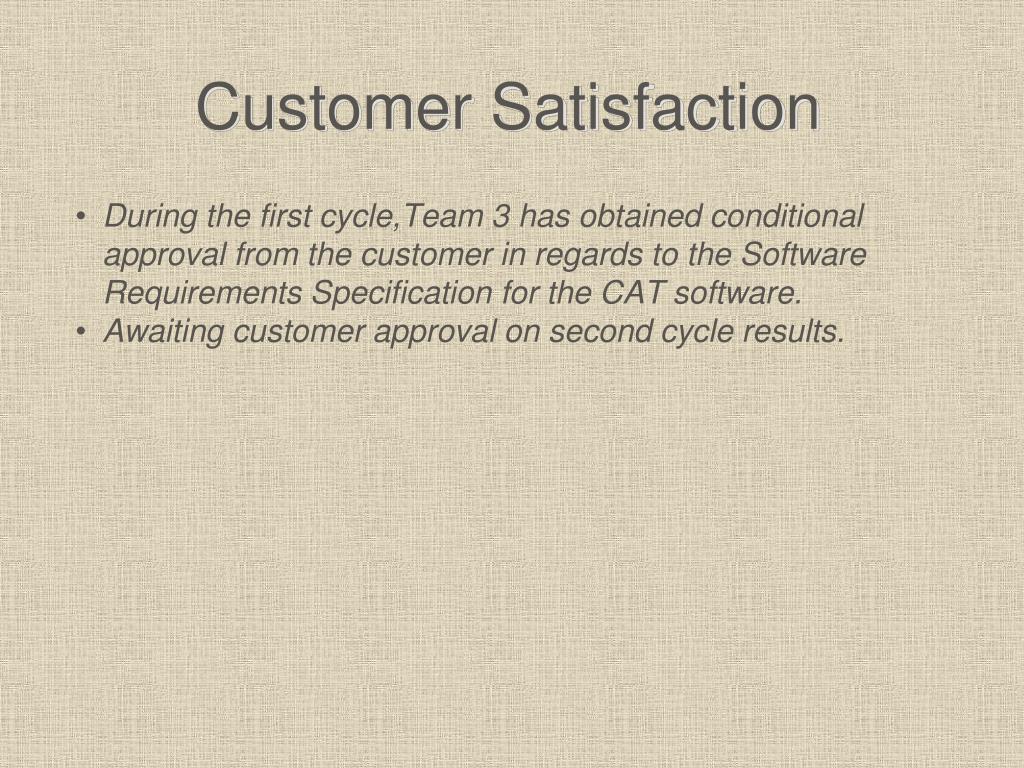 Customer Satisfaction

• During the first cycle,Team 3 has obtained conditional approval from the customer in regards to the Software Requirements Specification for the CAT software.
• Awaiting customer approval on second cycle results.